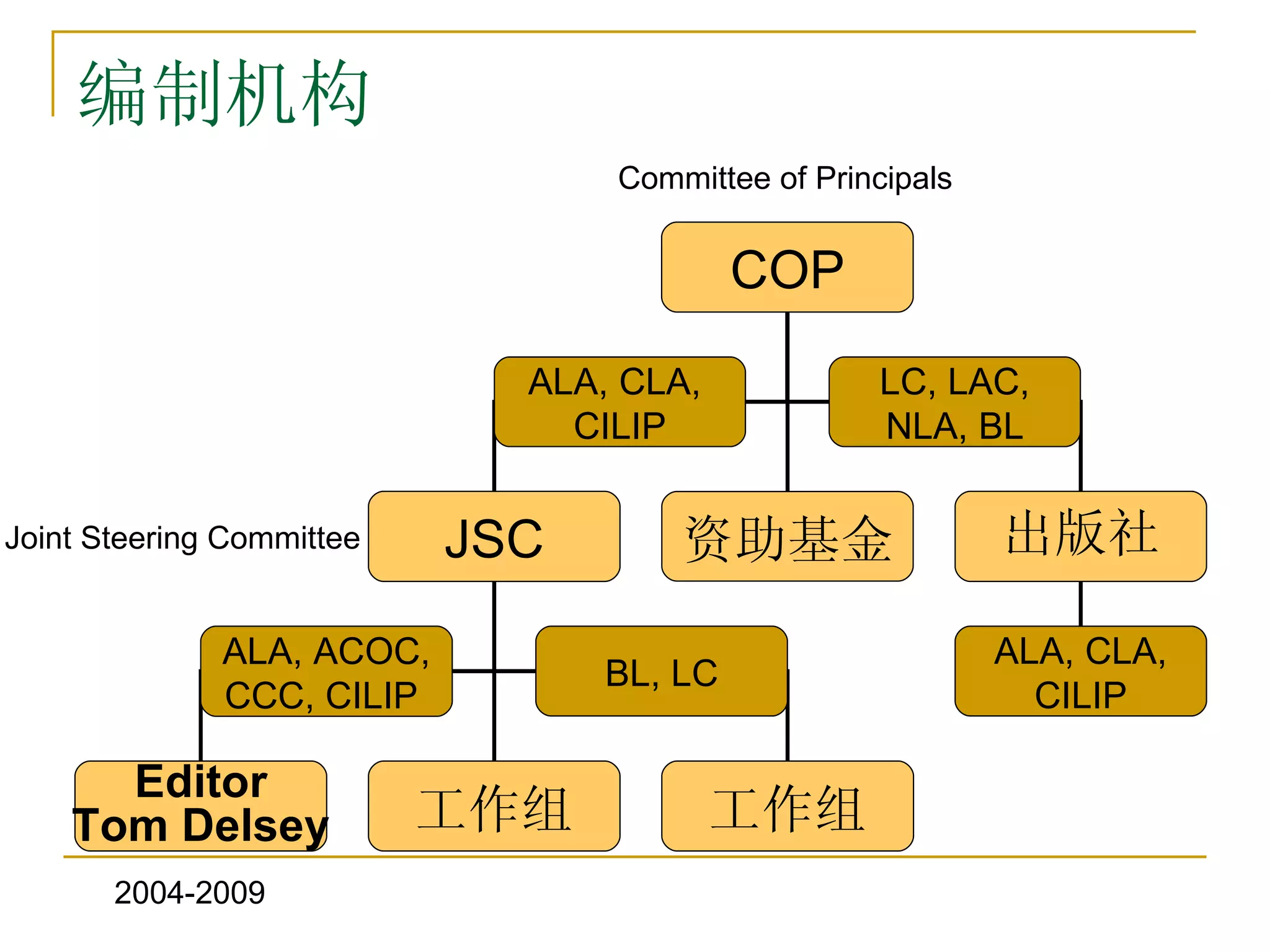 编制机构

Committee of Principals

COP

ALA, CLA, CILIP

LC, LAC, NLA, BL

Joint Steering Committee

JSC

资助基金

出版社

ALA, ACOC, CCC, CILIP

BL, LC

ALA, CLA, CILIP

Editor
Tom Delsey

工作组

工作组

2004-2009